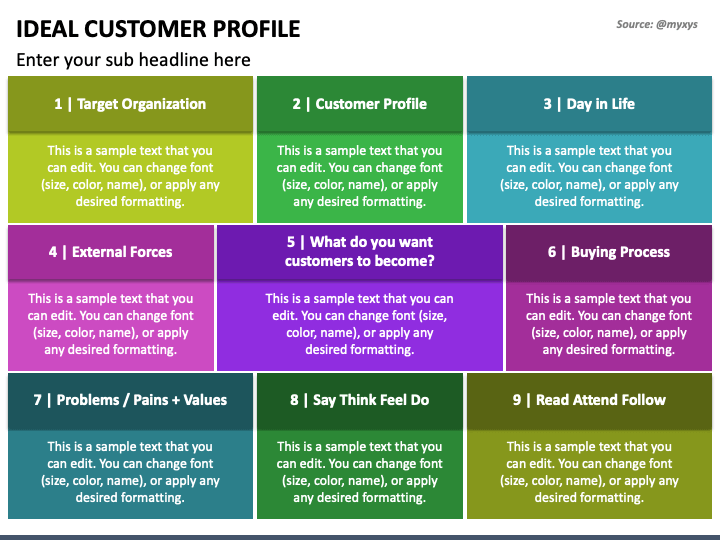 IDEAL CUSTOMER PROFILE

Source: @myxys

Enter your sub headline here

1 | Target Organization

This is a sample text that you can edit. You can change font (size, color, name), or apply any desired formatting.

2 | Customer Profile

This is a sample text that you can edit. You can change font (size, color, name), or apply any desired formatting.

3 | Day in Life

This is a sample text that you can edit. You can change font (size, color, name), or apply any desired formatting.

4 | External Forces

This is a sample text that you can edit. You can change font (size, color, name), or apply any desired formatting.

5 | What do you want customers to become?

This is a sample text that you can edit. You can change font (size, color, name), or apply any desired formatting.

6 | Buying Process

This is a sample text that you can edit. You can change font (size, color, name), or apply any desired formatting.

7 | Problems / Pains + Values

This is a sample text that you can edit. You can change font (size, color, name), or apply any desired formatting.

8 | Say Think Feel Do

This is a sample text that you can edit. You can change font (size, color, name), or apply any desired formatting.

9 | Read Attend Follow

This is a sample text that you can edit. You can change font (size, color, name), or apply any desired formatting.